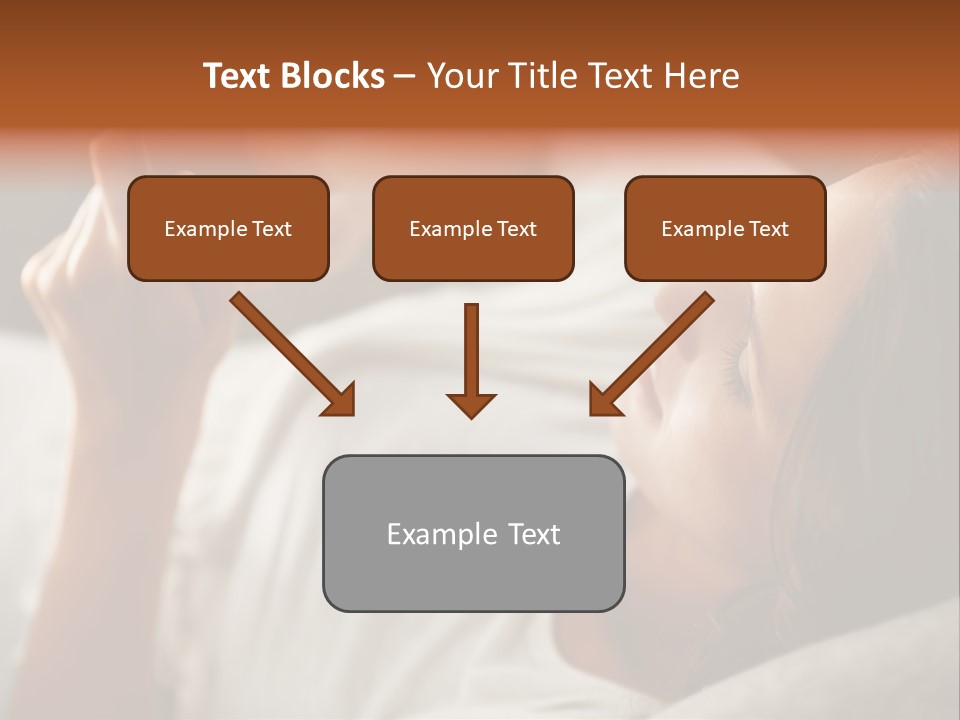 Text Blocks – Your Title Text Here

Example Text

Example Text

Example Text

Example Text